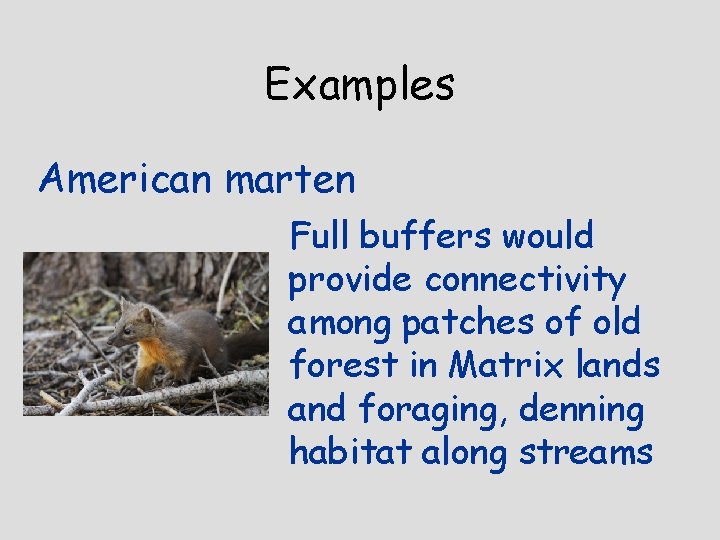 Examples

American marten

Full buffers would provide connectivity among patches of old forest in Matrix lands and foraging, denning habitat along streams